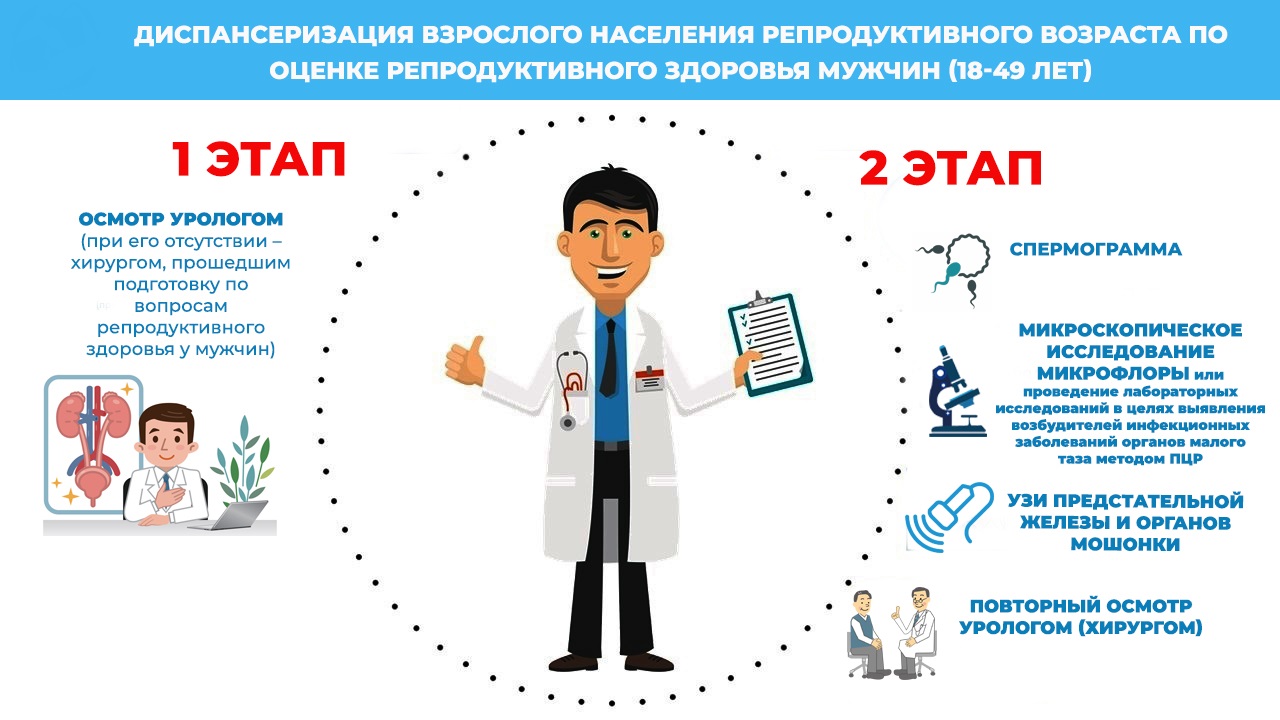 ДИСПАНСЕРИЗАЦИЯ ВЗРОСЛОГО НАСЕЛЕНИЯ РЕПРОДУКТИВНОГО ВОЗРАСТА ПО ОЦЕНКЕ РЕПРОДУКТИВНОГО ЗДОРОВЬЯ МУЖЧИН (18-49 ЛЕТ)

1 ЭТАП

ОСМОТР УРОЛОГОМ (при его отсутствии – хирургом, прошедшим подготовку по вопросам репродуктивного здоровья у мужчин)

2 ЭТАП

СПЕРМОГРАММА

МИКРОСКОПИЧЕСКОЕ ИССЛЕДОВАНИЕ МИКРОФЛОРЫ или проведение лабораторных исследований в целях выявления возбудителей инфекционных заболеваний органов малого таза методом ПЦР

УЗИ ПРЕДСТАТЕЛЬНОЙ ЖЕЛЕЗЫ И ОРГАНОВ МОШОНКИ

ПОВТОРНЫЙ ОСМОТР УРОЛОГОМ (ХИРУРГОМ)